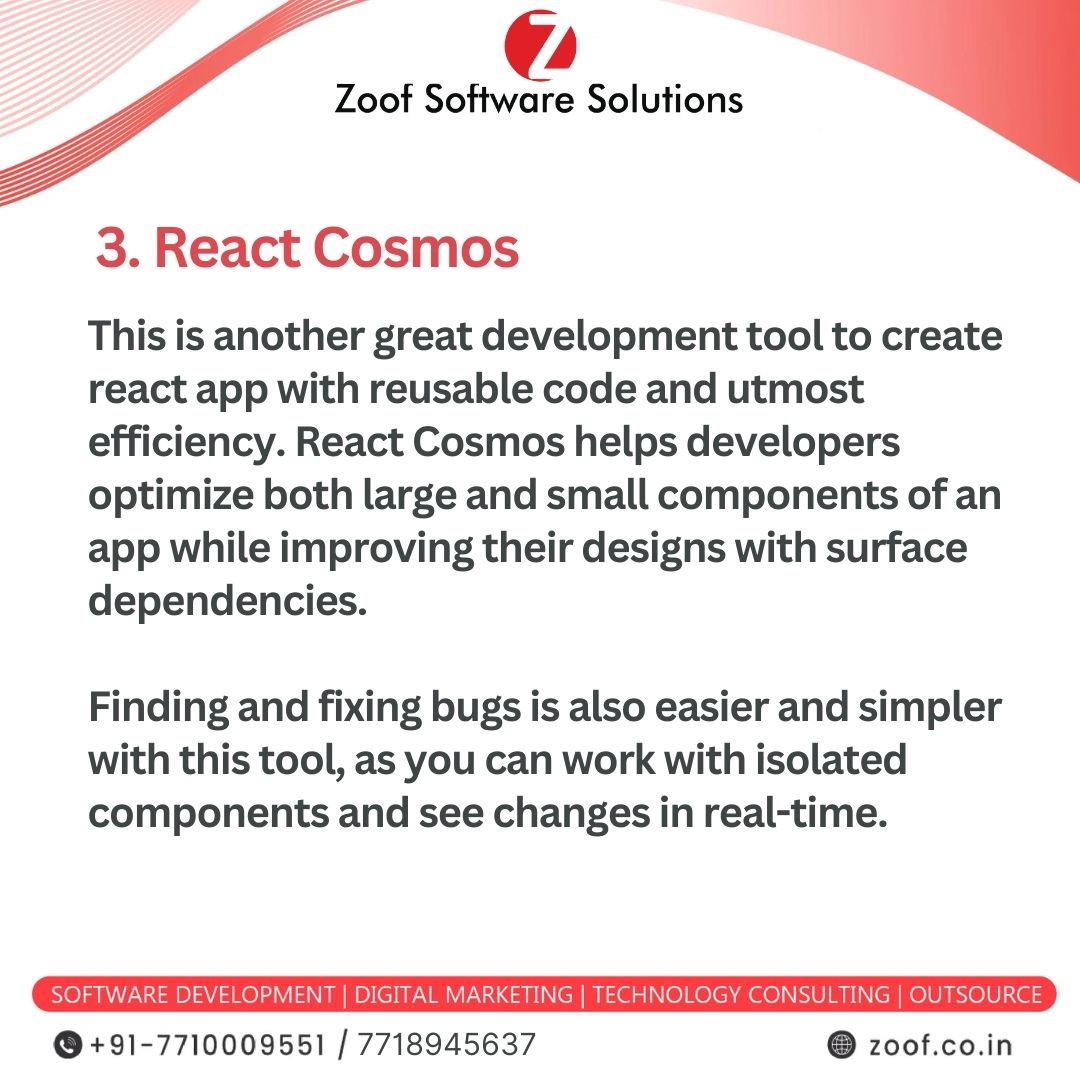 Z

Zoof Software Solutions

3. React Cosmos

This is another great development tool to create react app with reusable code and utmost efficiency. React Cosmos helps developers optimize both large and small components of an app while improving their designs with surface dependencies.

Finding and fixing bugs is also easier and simpler with this tool, as you can work with isolated components and see changes in real-time.

SOFTWARE DEVELOPMENT | DIGITAL MARKETING | TECHNOLOGY CONSULTING | OUTSOURCE

+91-7710009551 / 7718945637

zoof.co.in